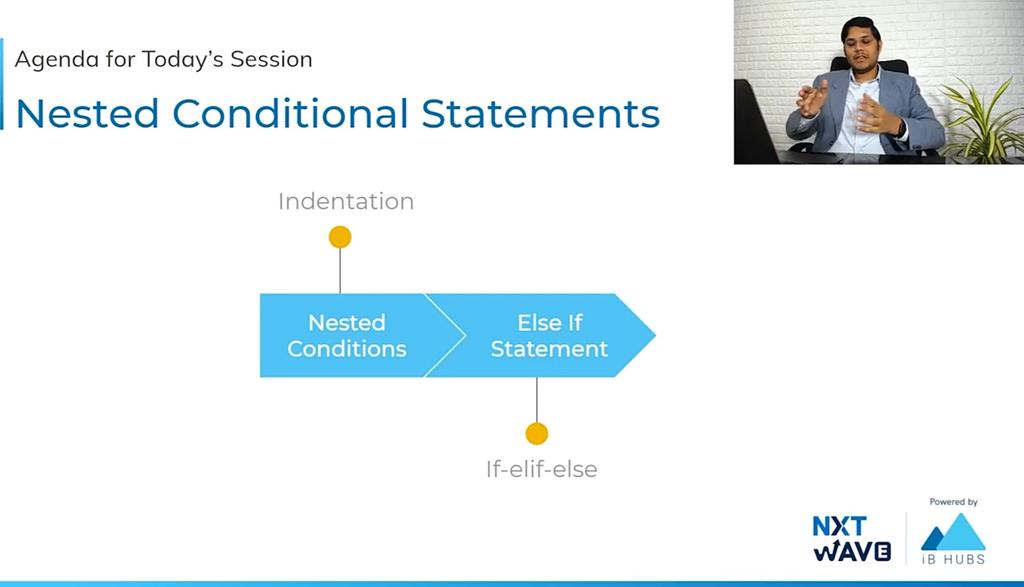 Agenda for Today's Session

Nested Conditional Statements

Indentation

Nested Conditions

Else If Statement

If-elif-else

NXT WAVE

Powered by

iB HUBS